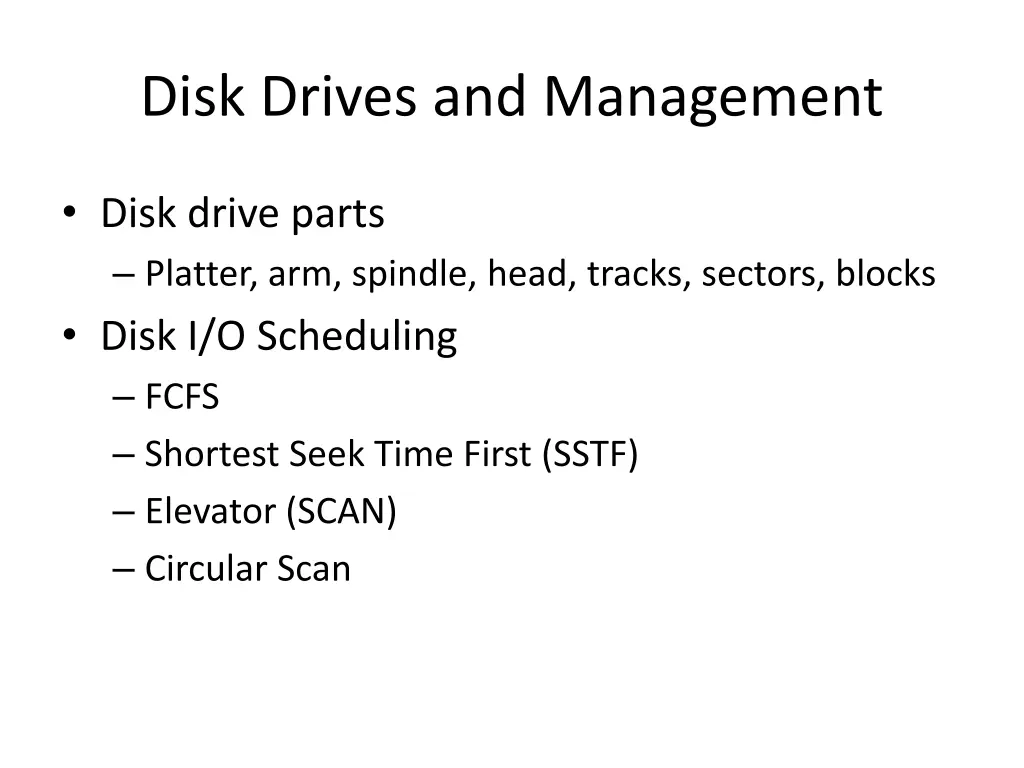 Disk Drives and Management

• Disk drive parts
– Platter, arm, spindle, head, tracks, sectors, blocks
• Disk I/O Scheduling
– FCFS
– Shortest Seek Time First (SSTF)
– Elevator (SCAN)
– Circular Scan